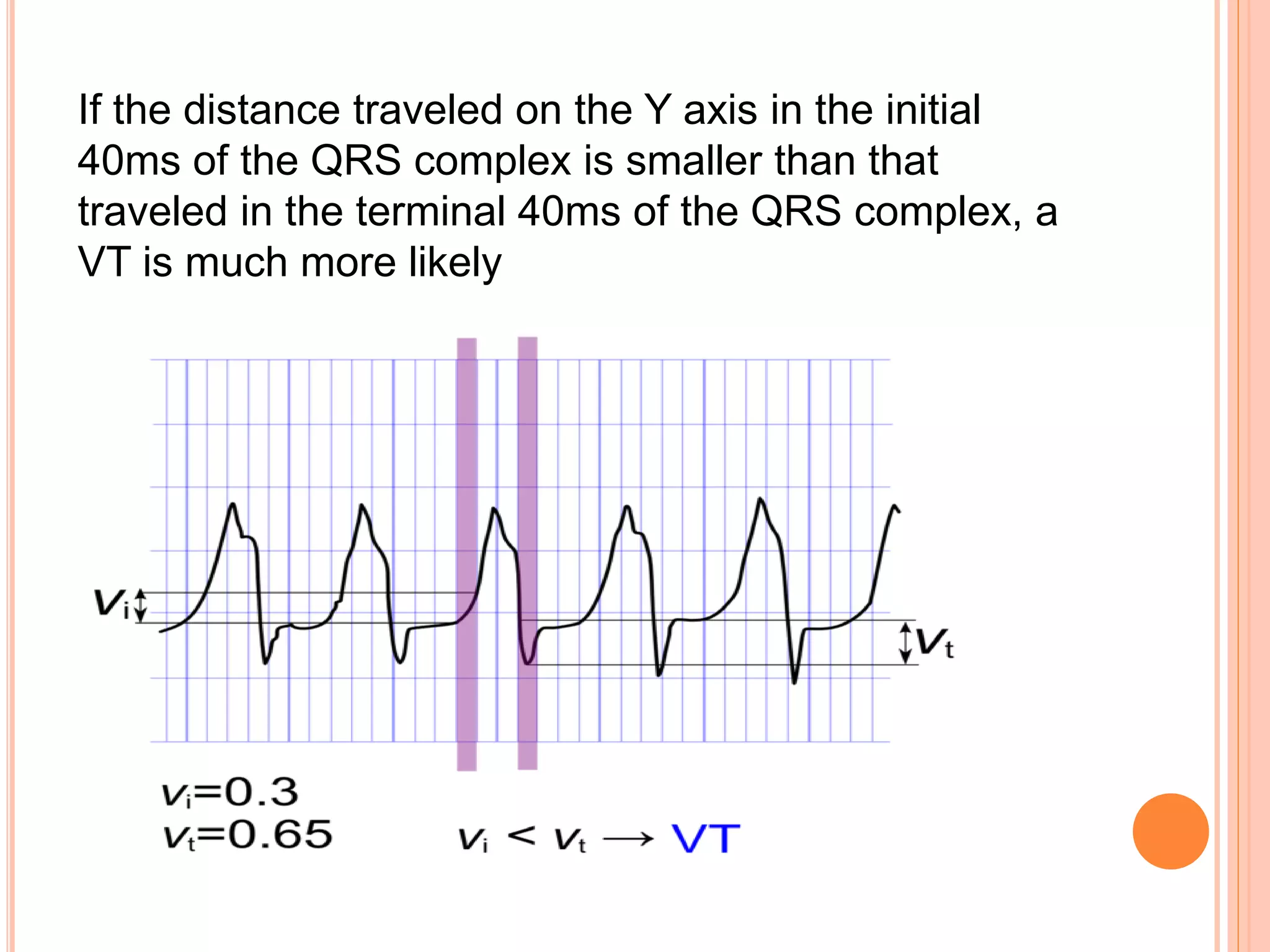 If the distance traveled on the Y axis in the initial 40ms of the QRS complex is smaller than that traveled in the terminal 40ms of the QRS complex, a VT is much more likely

$v_i$

$v_t$

$v_i=0.3$
$v_t=0.65$

$v_i < v_t \longrightarrow$ VT